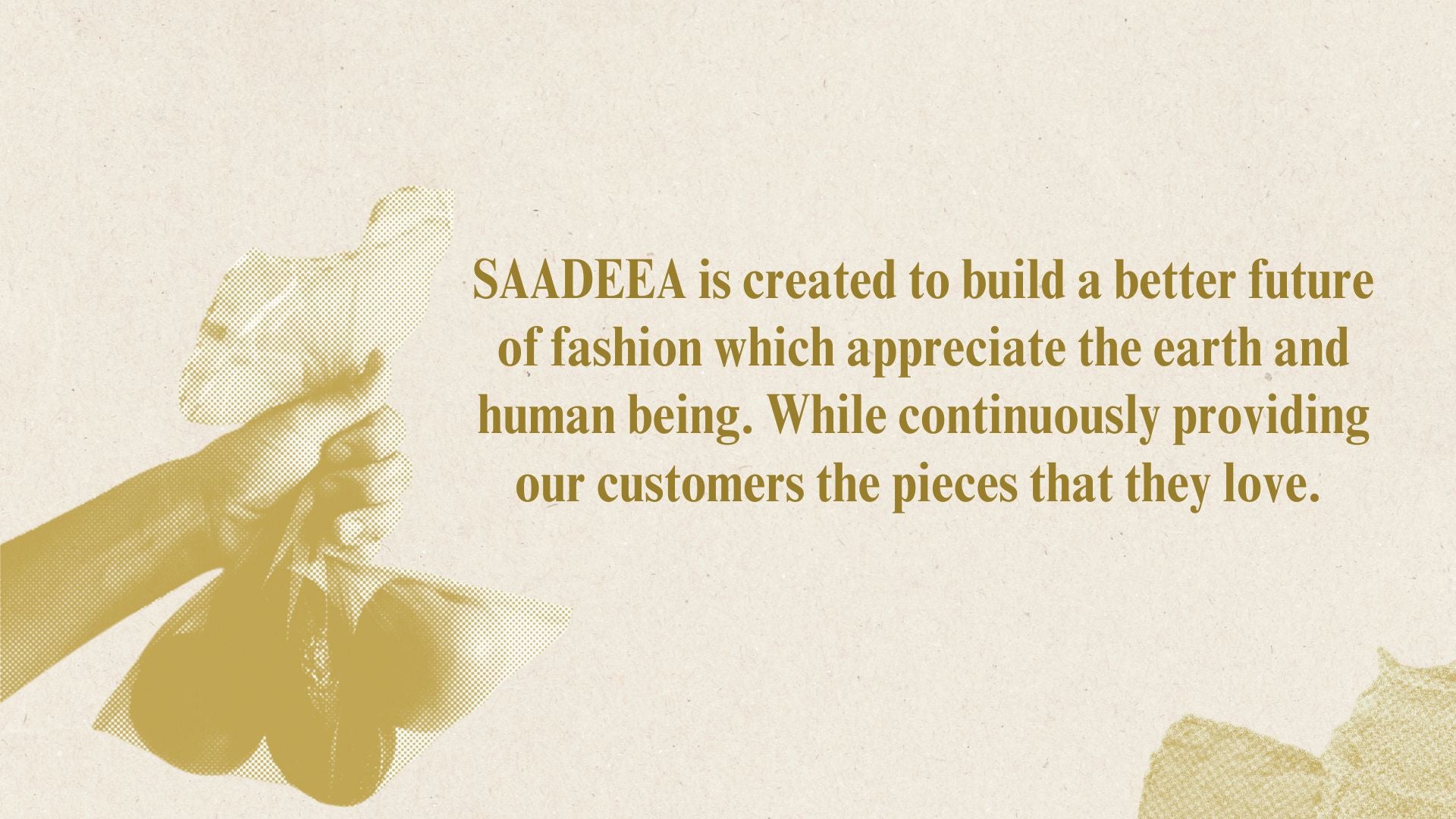 SAADEEA is created to build a better future of fashion which appreciate the earth and human being. While continuously providing our customers the pieces that they love.